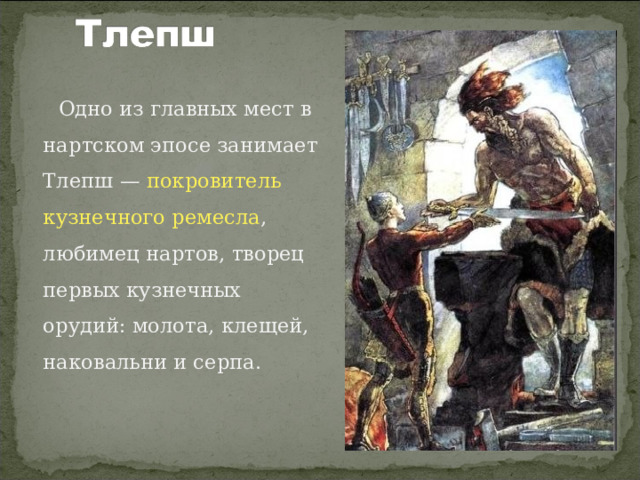 Тлепш

Одно из главных мест в нартском эпосе занимает Тлепш — покровитель кузнечного ремесла, любимец нартов, творец первых кузнечных орудий: молота, клещей, наковальни и серпа.